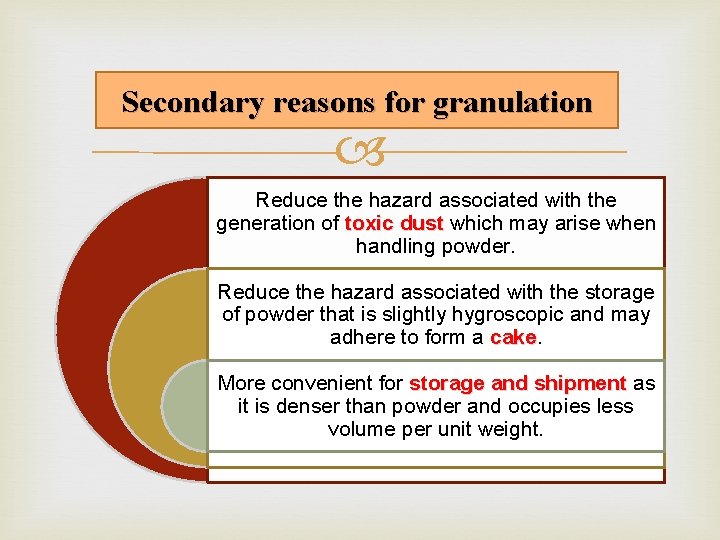 Secondary reasons for granulation

Reduce the hazard associated with the generation of toxic dust which may arise when handling powder.

Reduce the hazard associated with the storage of powder that is slightly hygroscopic and may adhere to form a cake.

More convenient for storage and shipment as it is denser than powder and occupies less volume per unit weight.